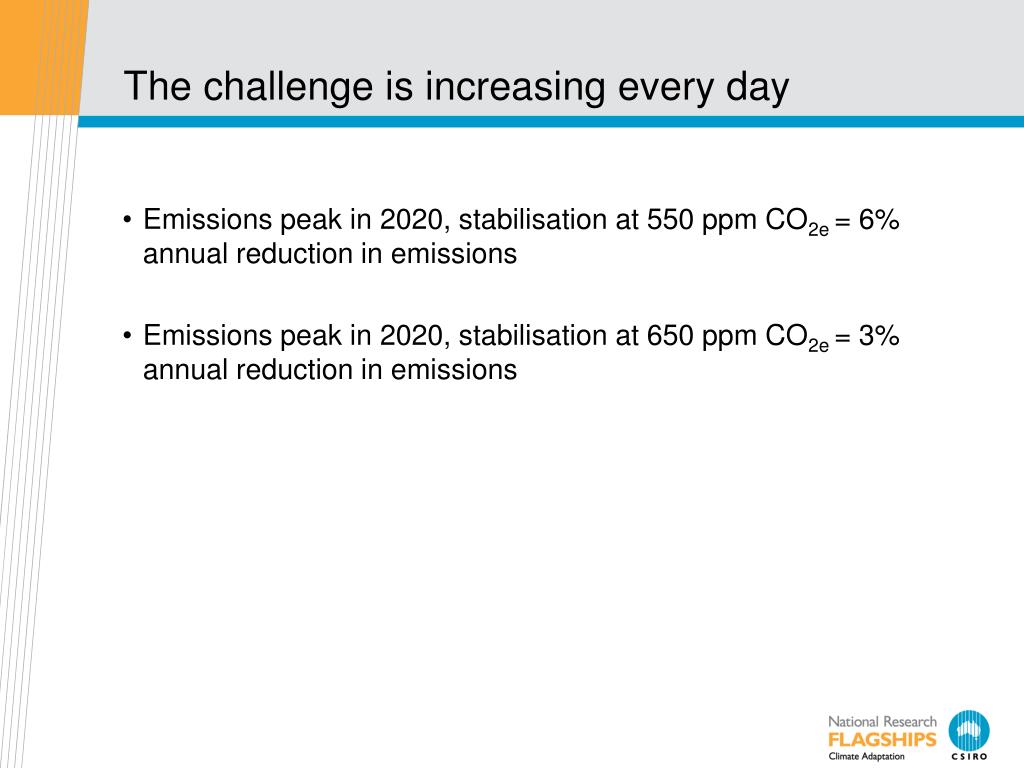 The challenge is increasing every day

• Emissions peak in 2020, stabilisation at 550 ppm $CO_{2e}$ = 6% annual reduction in emissions

• Emissions peak in 2020, stabilisation at 650 ppm $CO_{2e}$ = 3% annual reduction in emissions

National Research
FLAGSHIPS
Climate Adaptation
CSIRO